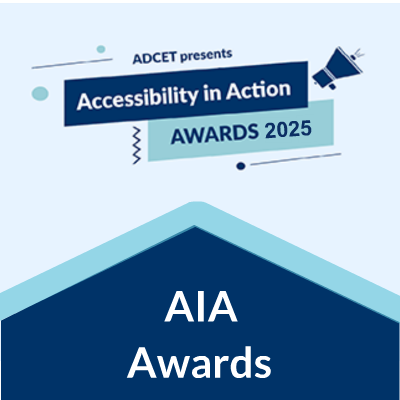 ADCET presents
Accessibility in Action
AWARDS 2025

AIA
Awards